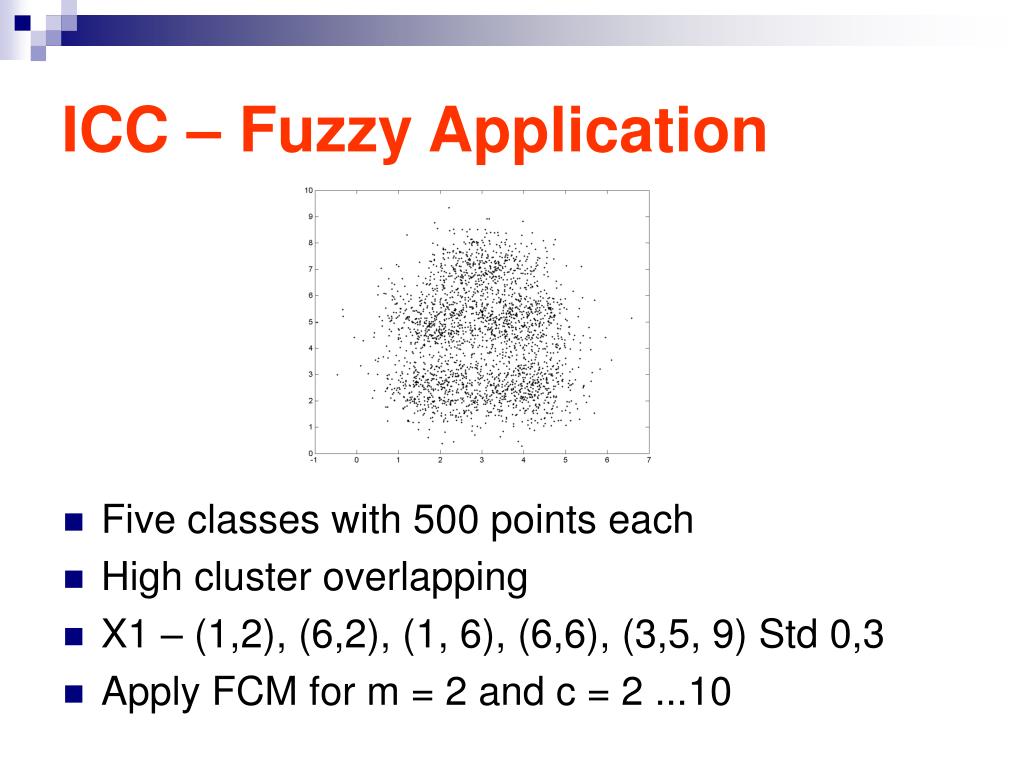 ICC – Fuzzy Application

10
9
8
7
6
5
4
3
2
1
0
-1 0 1 2 3 4 5 6 7

Five classes with 500 points each
High cluster overlapping
X1 – (1,2), (6,2), (1, 6), (6,6), (3,5, 9) Std 0,3
Apply FCM for m = 2 and c = 2 ...10